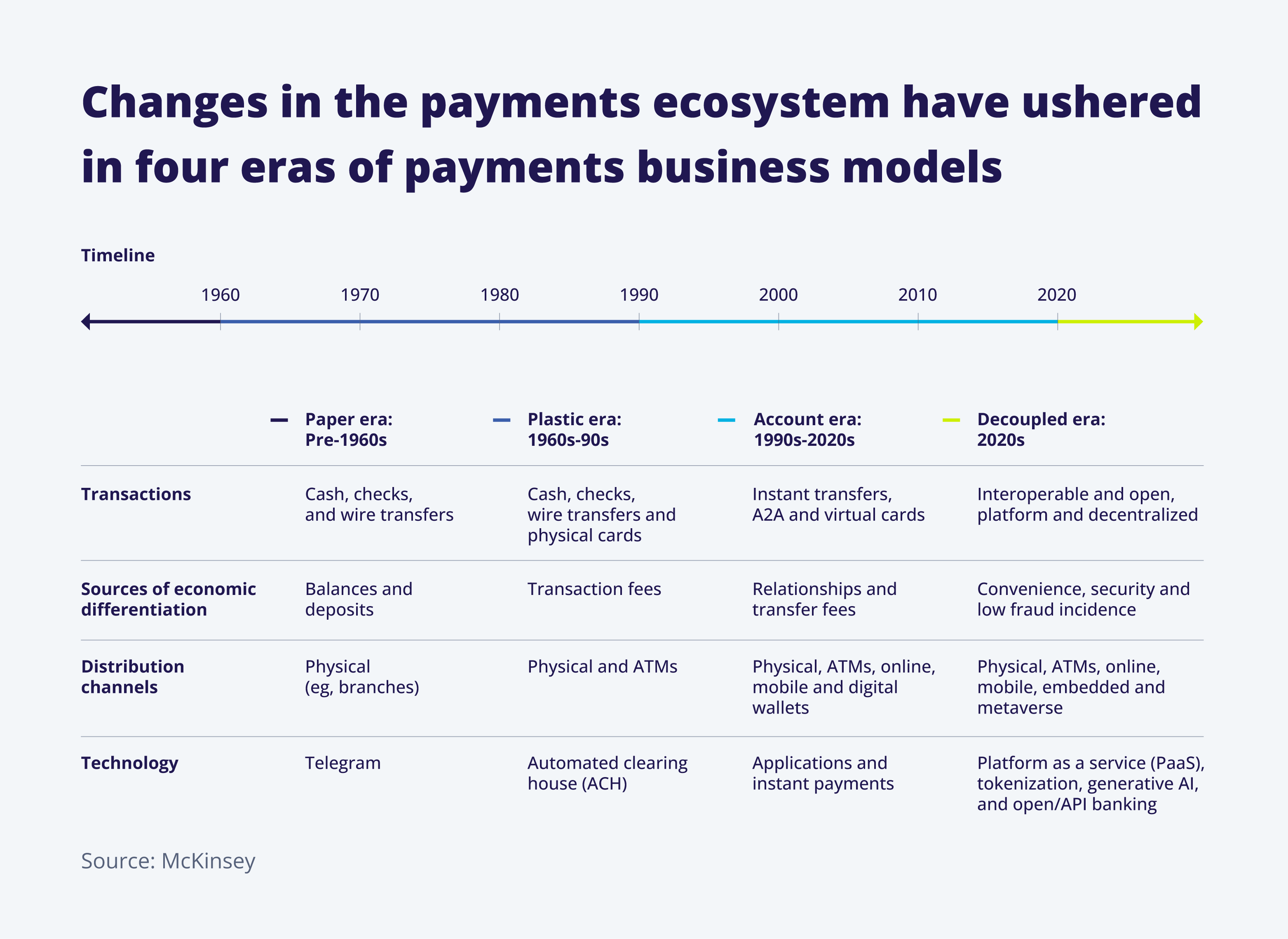 Changes in the payments ecosystem have ushered in four eras of payments business models

Timeline

1960 1970 1980 1990 2000 2010 2020

| | Paper era: Pre-1960s | Plastic era: 1960s-90s | Account era: 1990s-2020s | Decoupled era: 2020s |
|---|---|---|---|---|
| Transactions | Cash, checks, and wire transfers | Cash, checks, wire transfers and physical cards | Instant transfers, A2A and virtual cards | Interoperable and open, platform and decentralized |
| Sources of economic differentiation | Balances and deposits | Transaction fees | Relationships and transfer fees | Convenience, security and low fraud incidence |
| Distribution channels | Physical (eg, branches) | Physical and ATMs | Physical, ATMs, online, mobile and digital wallets | Physical, ATMs, online, mobile, embedded and metaverse |
| Technology | Telegram | Automated clearing house (ACH) | Applications and instant payments | Platform as a service (PaaS), tokenization, generative AI, and open/API banking |

Source: McKinsey